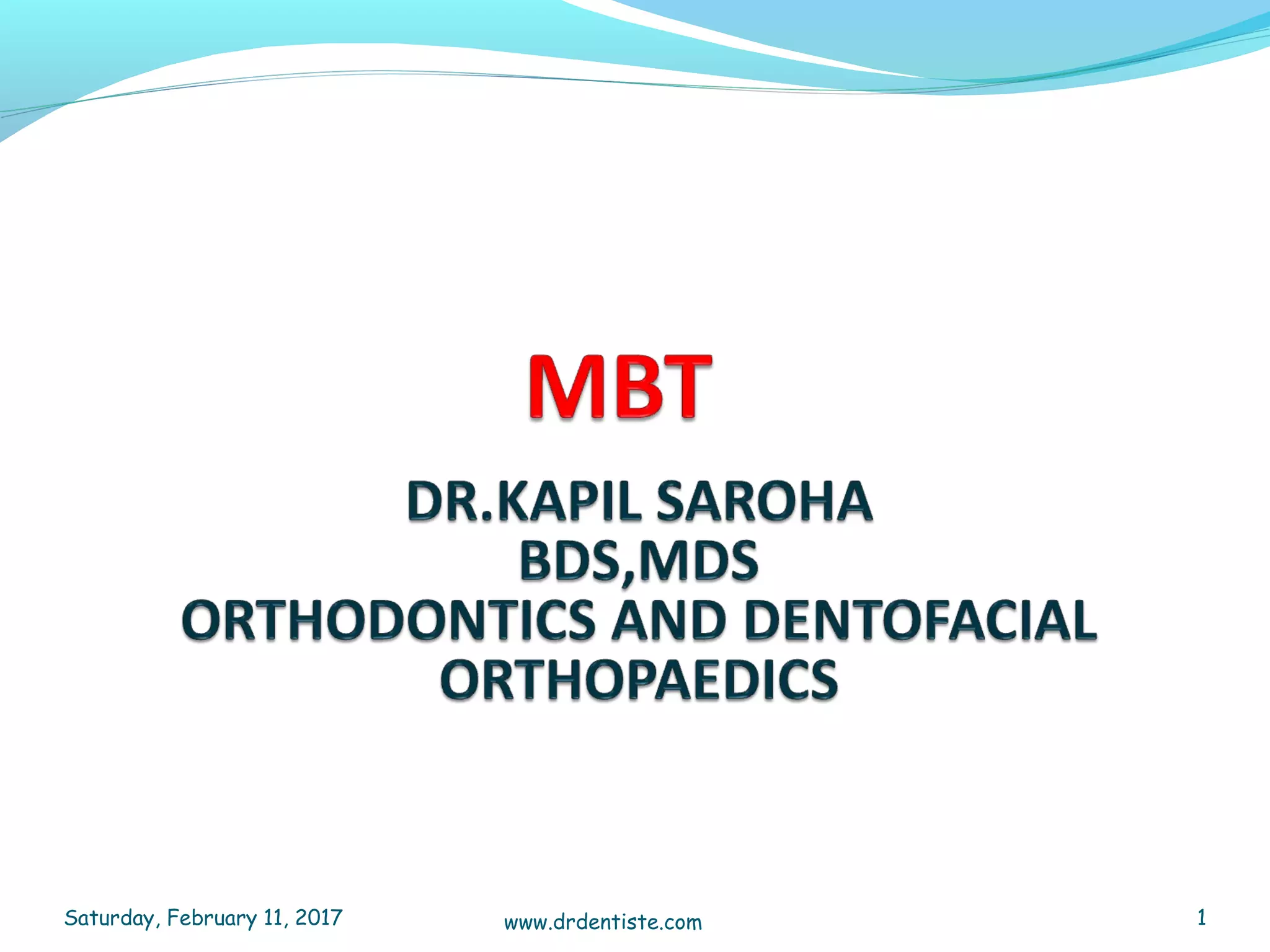 MBT

DR.KAPIL SAROHA
BDS,MDS
ORTHODONTICS AND DENTOFACIAL ORTHOPAEDICS

Saturday, February 11, 2017

www.drdentiste.com

1